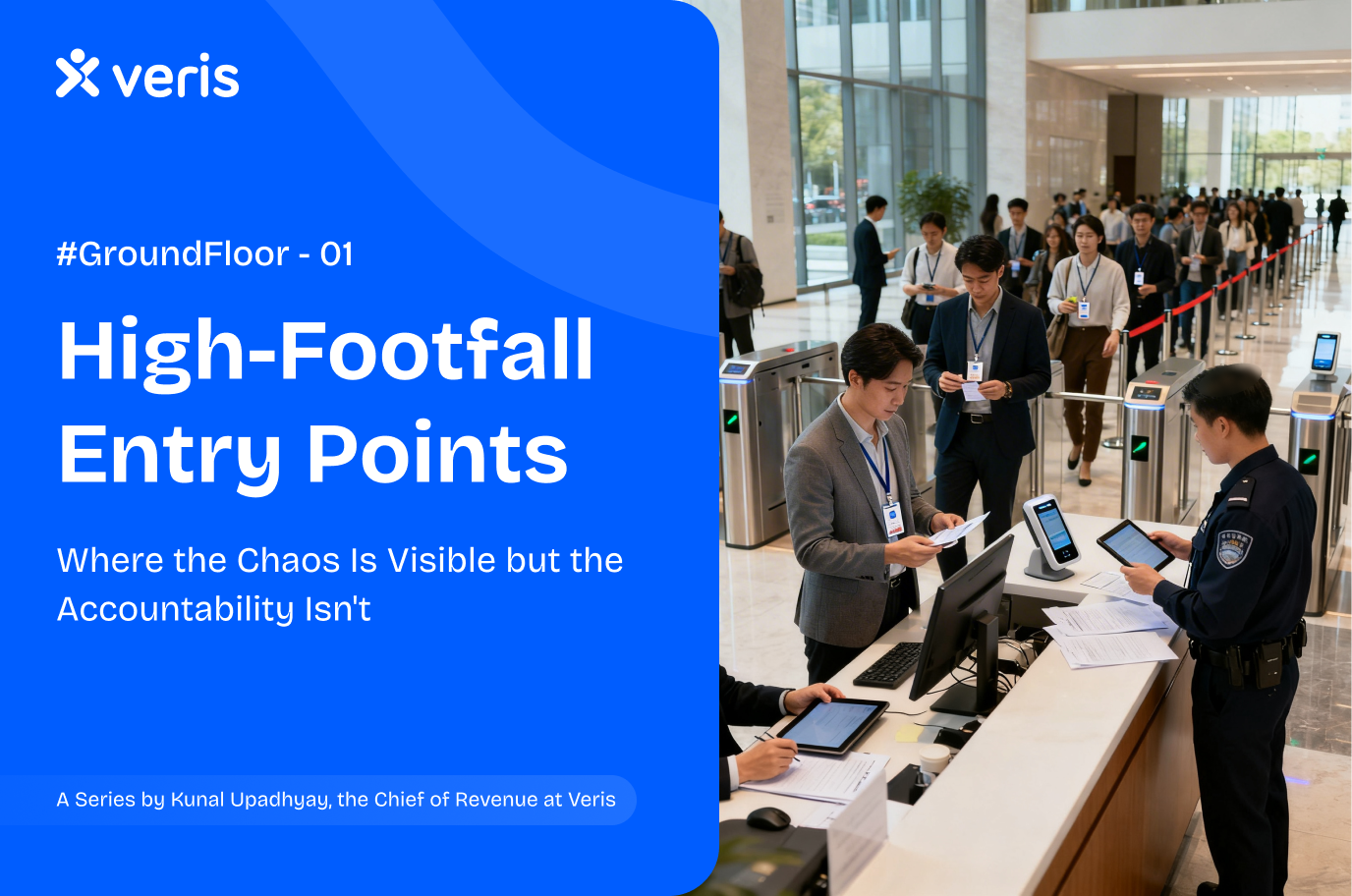 veris

#GroundFloor - 01

High-Footfall Entry Points

Where the Chaos Is Visible but the Accountability Isn't

A Series by Kunal Upadhyay, the Chief of Revenue at Veris